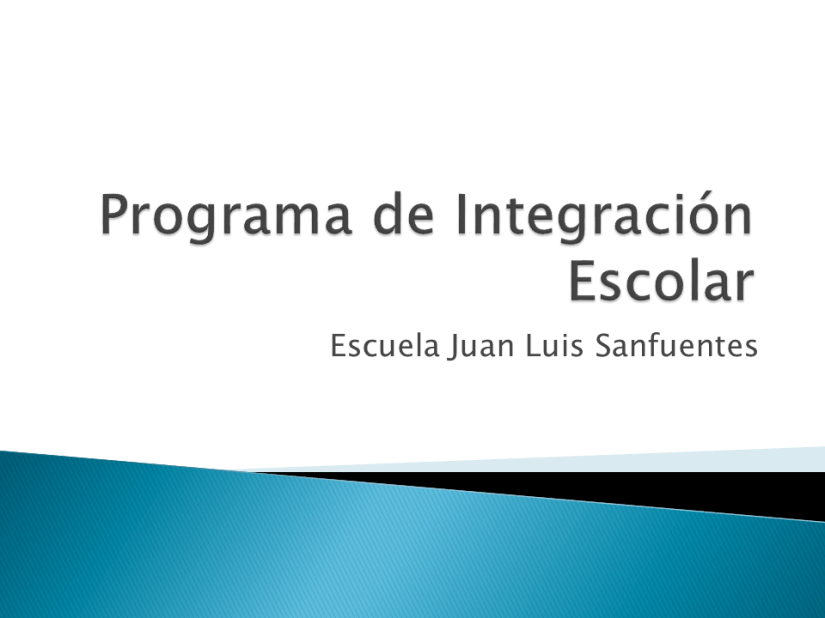 Programa de Integración Escolar

Escuela Juan Luis Sanfuentes